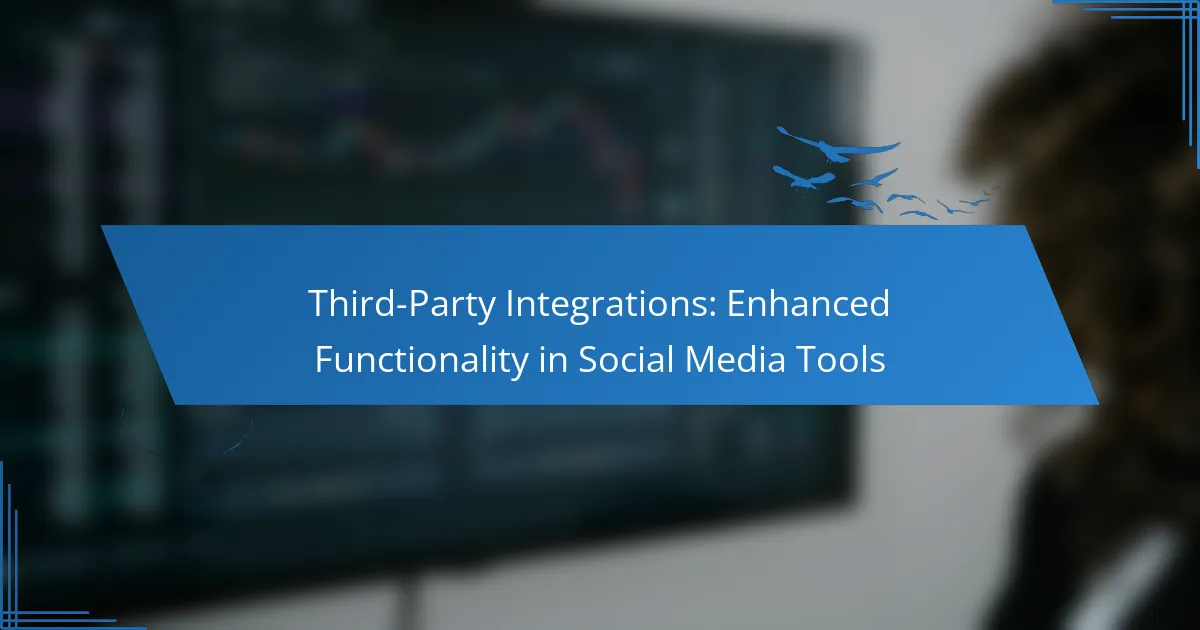 Third-Party Integrations: Enhanced Functionality in Social Media Tools